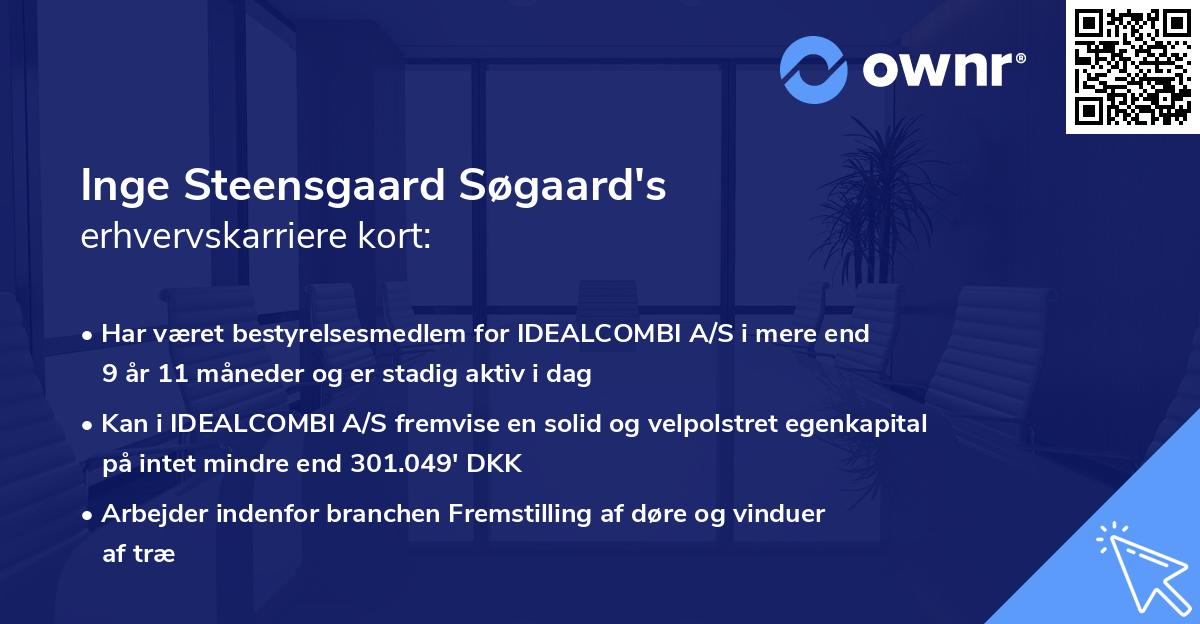 ownr®

Inge Steensgaard Søgaard's
erhvervskarriere kort:

• Har været bestyrelsesmedlem for IDEALCOMBI A/S i mere end 9 år 11 måneder og er stadig aktiv i dag

• Kan i IDEALCOMBI A/S fremvise en solid og velpolstret egenkapital på intet mindre end 301.049' DKK

• Arbejder indenfor branchen Fremstilling af døre og vinduer af træ